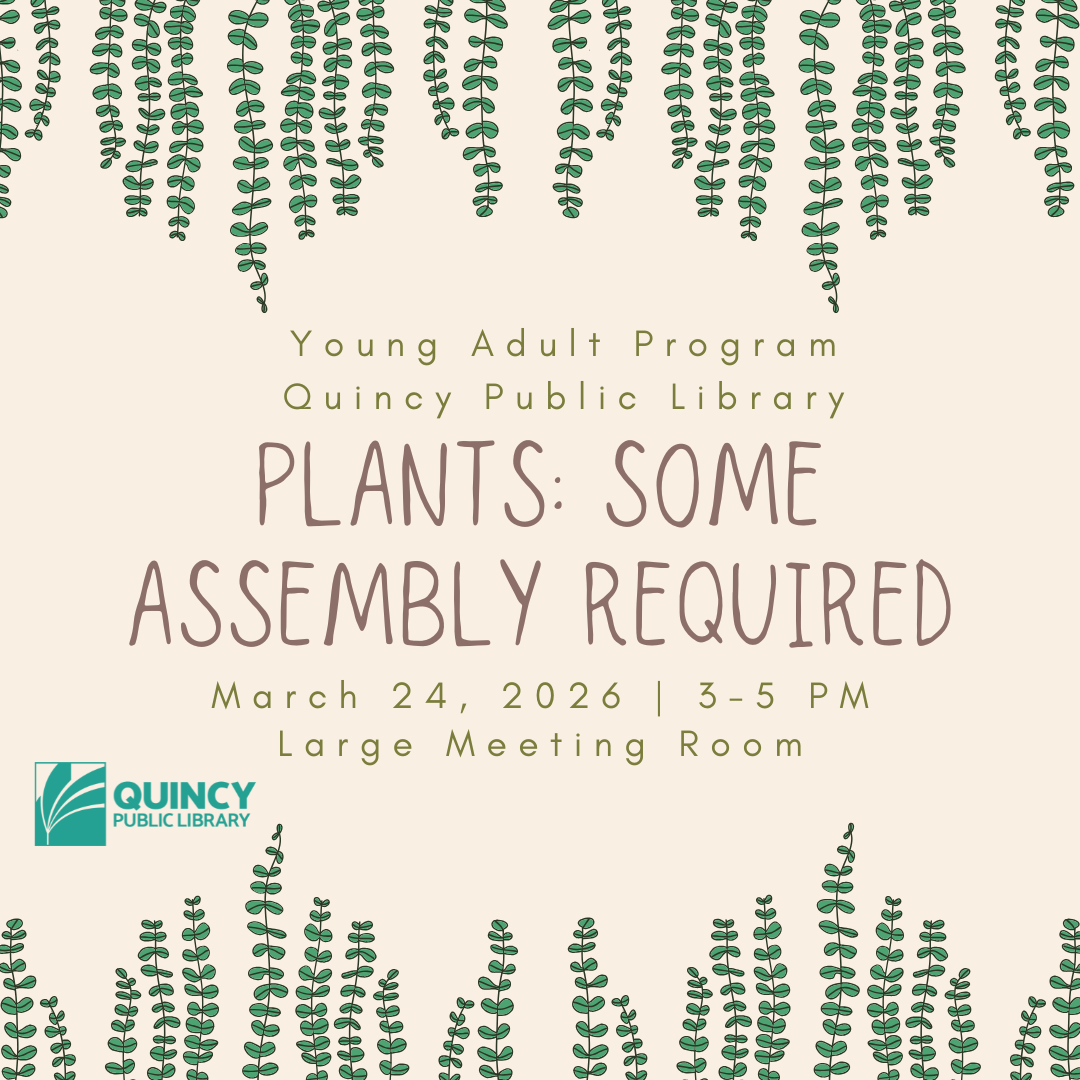 Young Adult Program
Quincy Public Library

PLANTS: SOME ASSEMBLY REQUIRED

March 24, 2026 | 3-5 PM
Large Meeting Room

QUINCY
PUBLIC LIBRARY